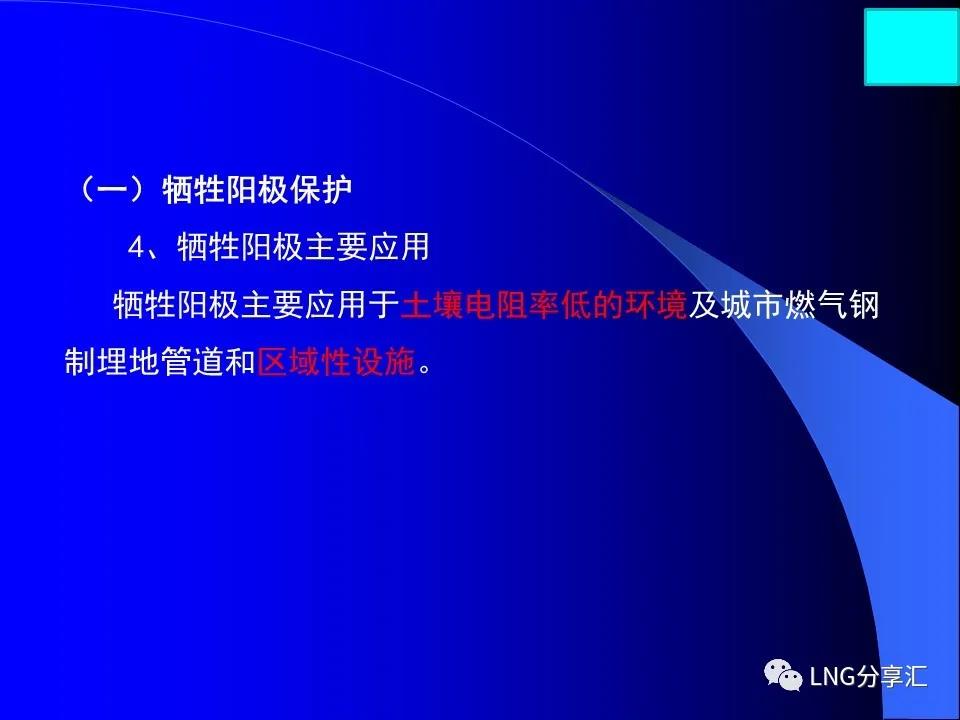 （一）牺牲阳极保护

4、牺牲阳极主要应用

牺牲阳极主要应用于土壤电阻率低的环境及城市燃气钢制埋地管道和区域性设施。

LNG分享汇